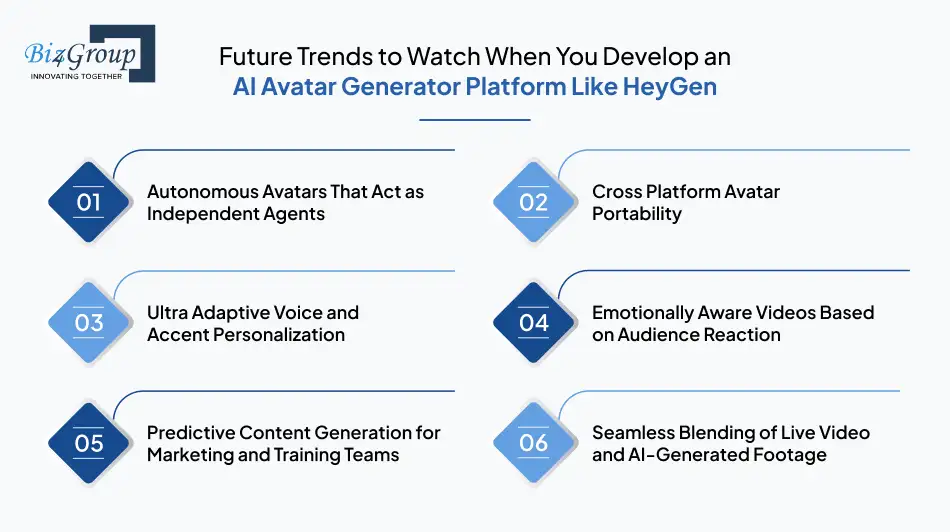 Biz4Group
INNOVATING TOGETHER

Future Trends to Watch When You Develop an AI Avatar Generator Platform Like HeyGen

01 Autonomous Avatars That Act as Independent Agents

02 Cross Platform Avatar Portability

03 Ultra Adaptive Voice and Accent Personalization

04 Emotionally Aware Videos Based on Audience Reaction

05 Predictive Content Generation for Marketing and Training Teams

06 Seamless Blending of Live Video and AI-Generated Footage